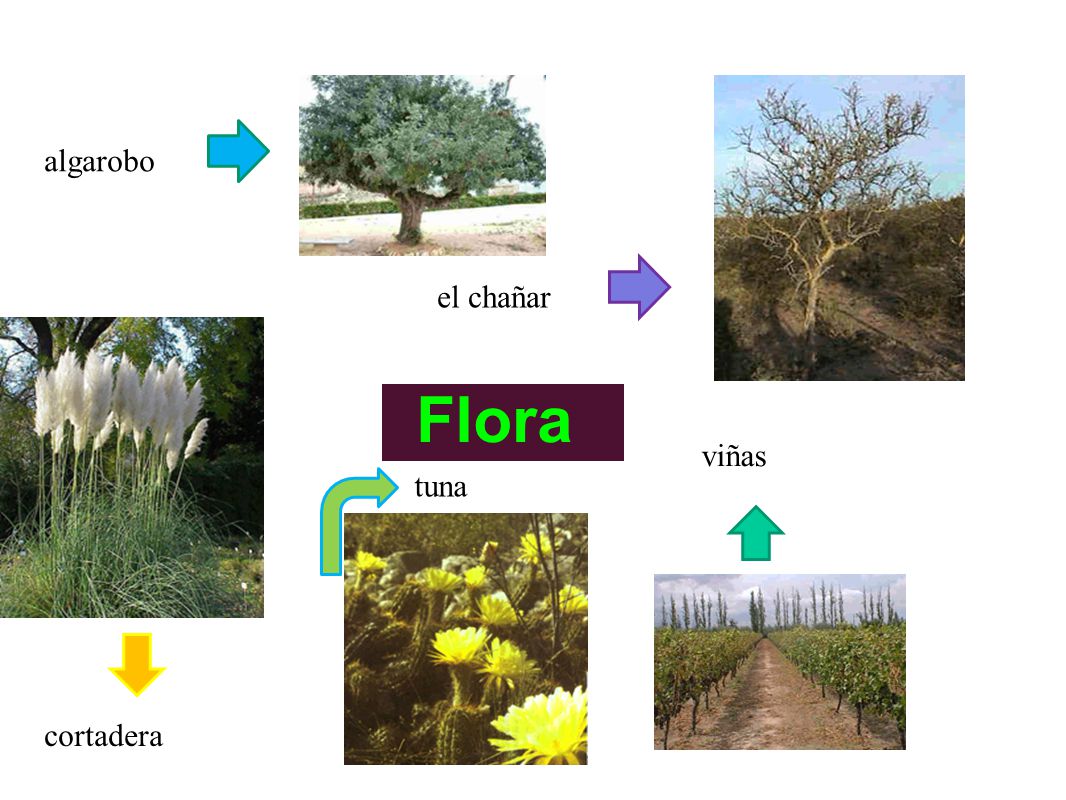 algarobo

el chañar

Flora

viñas

tuna

cortadera